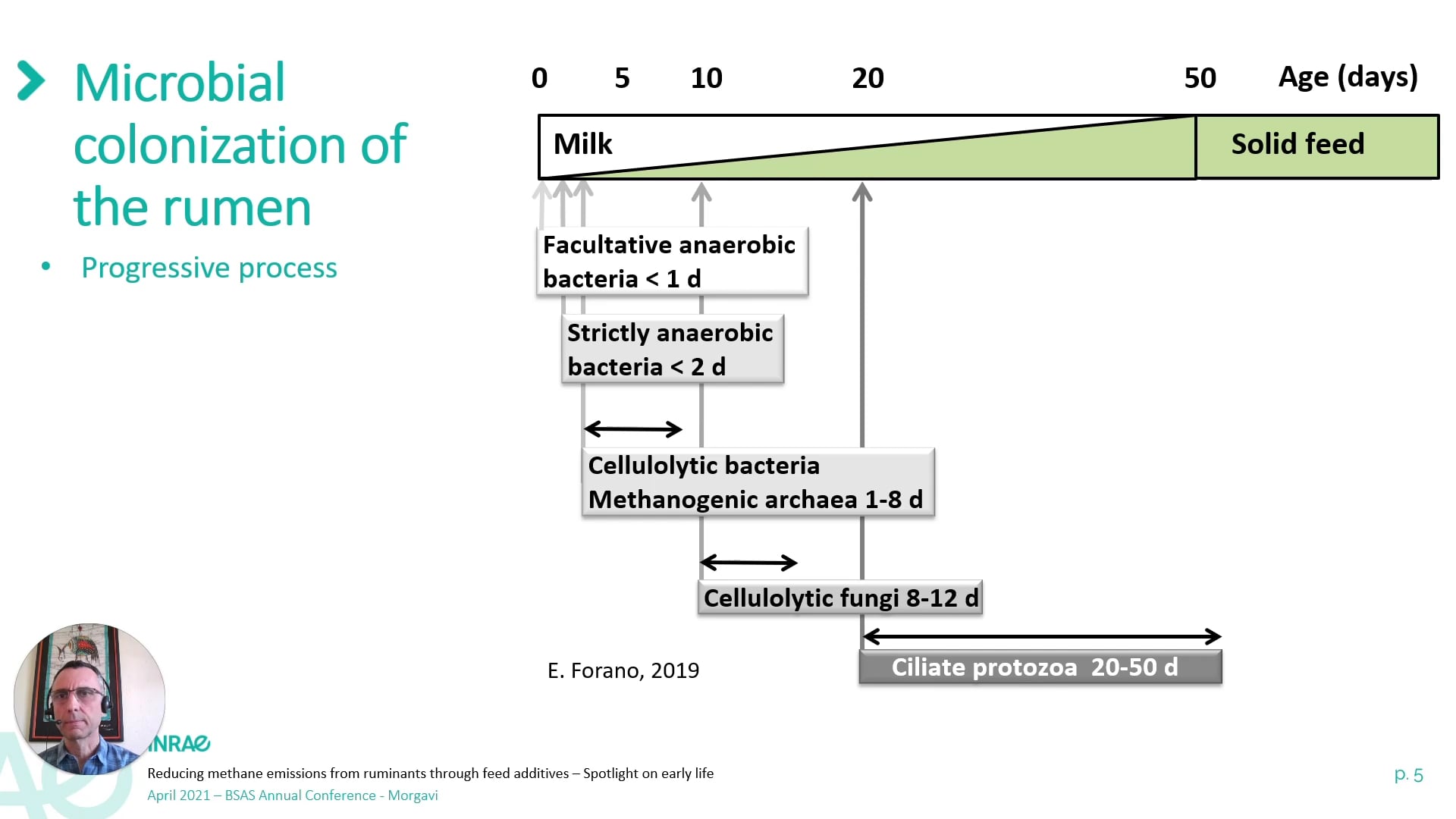 Microbial colonization of the rumen

• Progressive process

0 5 10 20 50 Age (days)

Milk

Solid feed

Facultative anaerobic bacteria < 1 d

Strictly anaerobic bacteria < 2 d

Cellulolytic bacteria
Methanogenic archaea 1-8 d

Cellulolytic fungi 8-12 d

Ciliate protozoa 20-50 d

E. Forano, 2019

INRAE

Reducing methane emissions from ruminants through feed additives – Spotlight on early life

April 2021 – BSAS Annual Conference - Morgavi

p. 5